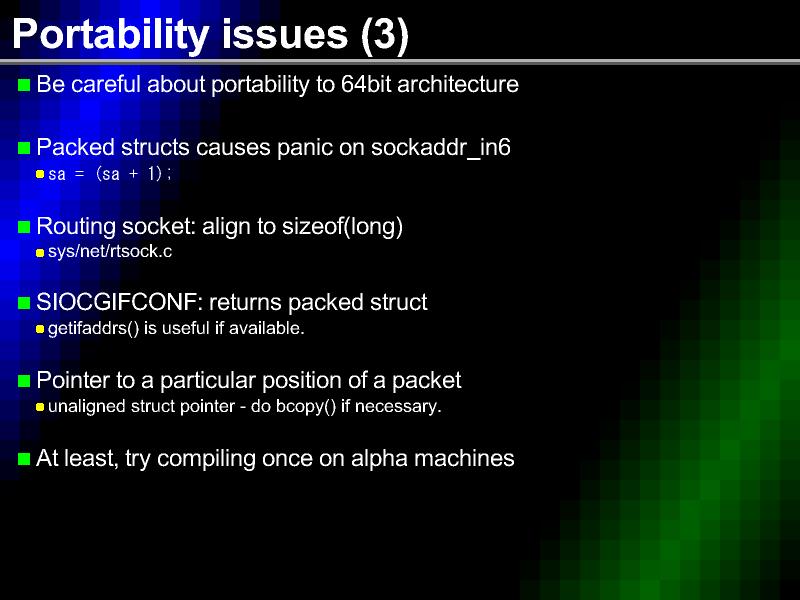 Portability issues (3)

Be careful about portability to 64bit architecture

Packed structs causes panic on sockaddr_in6

sa = (sa + 1);

Routing socket: align to sizeof(long)

sys/net/rtsock.c

SIOCGIFCONF: returns packed struct

getifaddrs() is useful if available.

Pointer to a particular position of a packet

unaligned struct pointer - do bcopy() if necessary.

At least, try compiling once on alpha machines